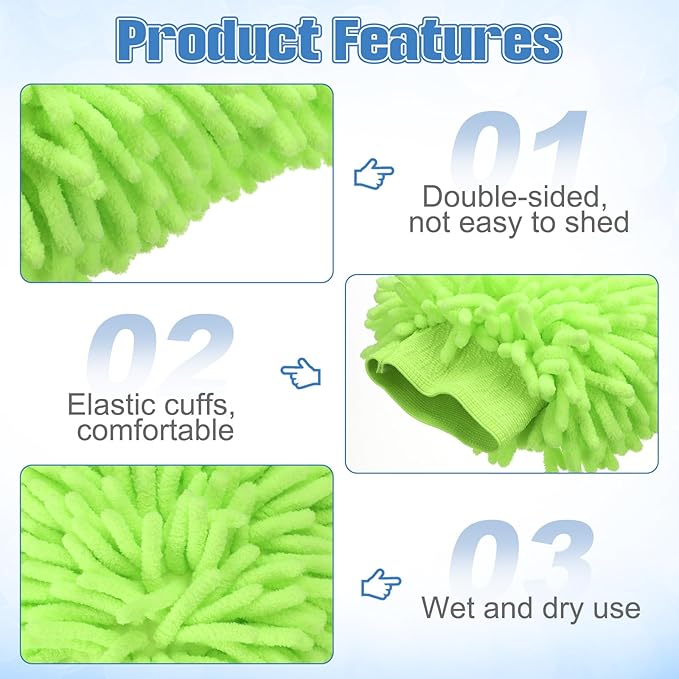 Product Features

01
Double-sided, not easy to shed

02
Elastic cuffs, comfortable

03
Wet and dry use